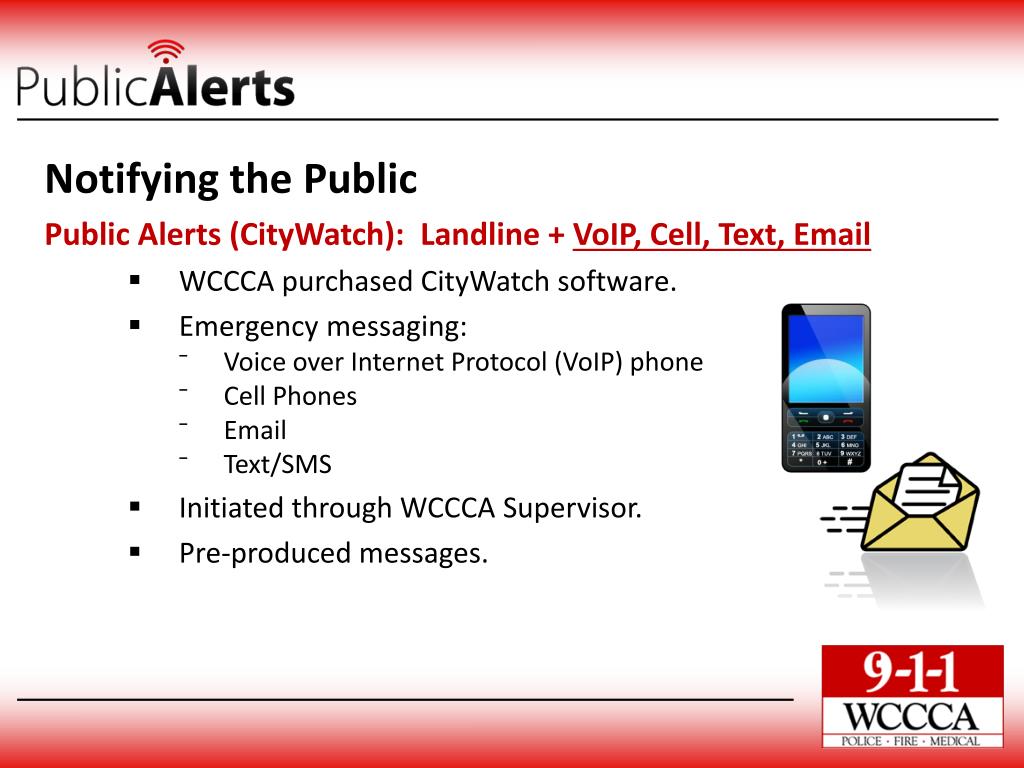 PublicAlerts

Notifying the Public

Public Alerts (CityWatch): Landline + VoIP, Cell, Text, Email

▪ WCCCA purchased CityWatch software.

▪ Emergency messaging:
- Voice over Internet Protocol (VoIP) phone
- Cell Phones
- Email
- Text/SMS

▪ Initiated through WCCCA Supervisor.

▪ Pre-produced messages.

1 2 ABC 3 DEF
4 GHI 5 JKL 6 MNO
7 PQRS 8 TUV 9 WXYZ
* 0 + #

9-1-1
WCCCA
POLICE · FIRE · MEDICAL